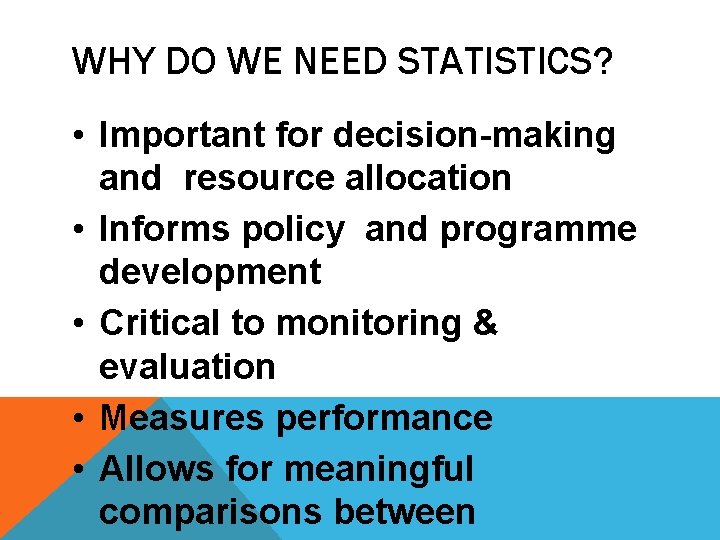 WHY DO WE NEED STATISTICS?

• Important for decision-making and resource allocation
• Informs policy and programme development
• Critical to monitoring & evaluation
• Measures performance
• Allows for meaningful comparisons between